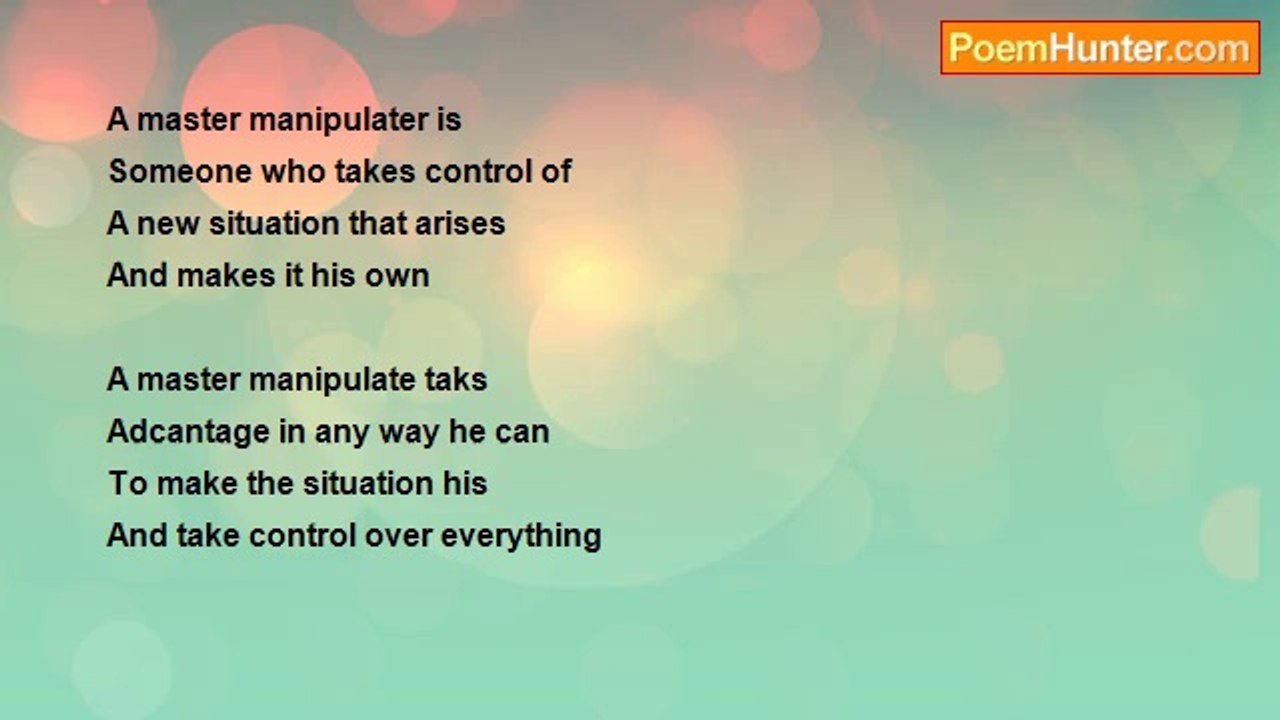 PoemHunter.com

A master manipulater is
Someone who takes control of
A new situation that arises
And makes it his own

A master manipulate taks
Adcantage in any way he can
To make the situation his
And take control over everything